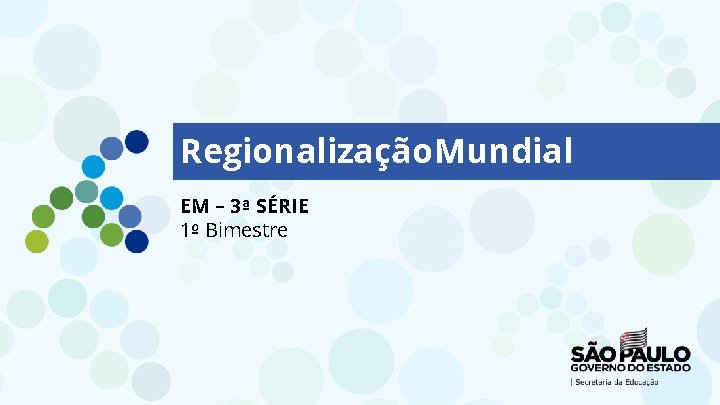 RegionalizaçãoMundial

EM – 3ª SÉRIE
1º Bimestre

SÃO PAULO
GOVERNO DO ESTADO
| Secretaria da Educação